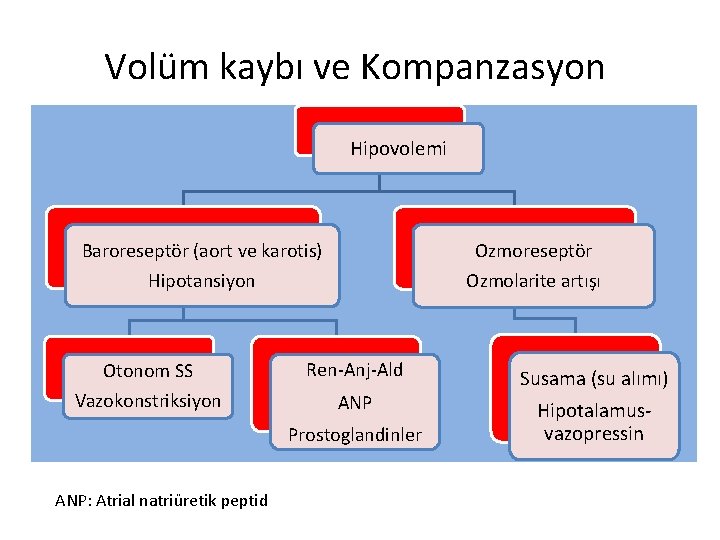 Volüm kaybı ve Kompanzasyon

Hipovolemi

Baroreseptör (aort ve karotis)
Hipotansiyon

Ozmoreseptör
Ozmolarite artışı

Otonom SS
Vazokonstriksiyon

Ren-Anj-Ald
ANP
Prostoglandinler

Susama (su alımı)
Hipotalamus-vazopressin

ANP: Atrial natriüretik peptid